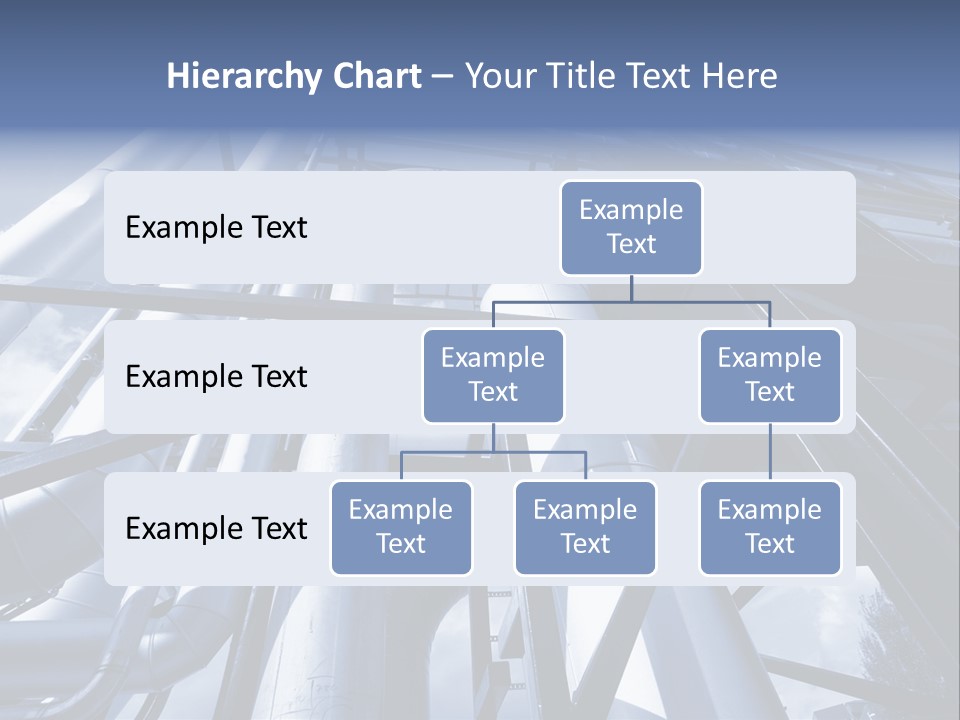 Hierarchy Chart – Your Title Text Here

Example Text

Example Text

Example Text

Example Text

Example Text

Example Text

Example Text

Example Text

Example Text